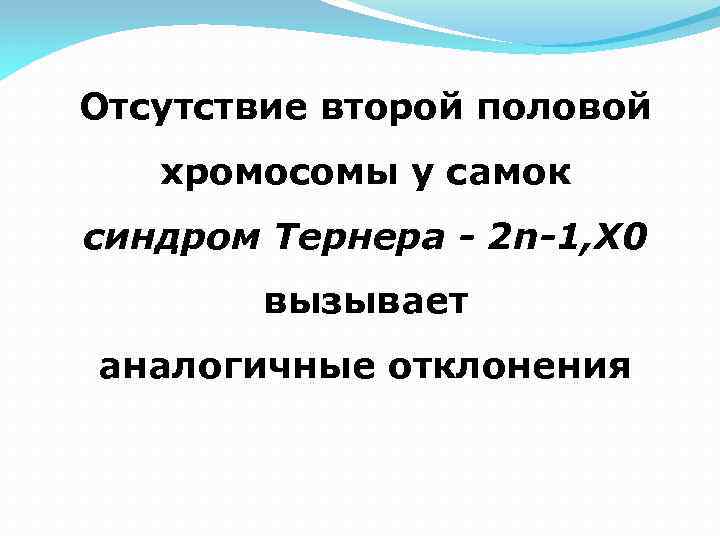 Отсутствие второй половой хромосомы у самок

синдром Тернера - 2n-1,X0

вызывает

аналогичные отклонения